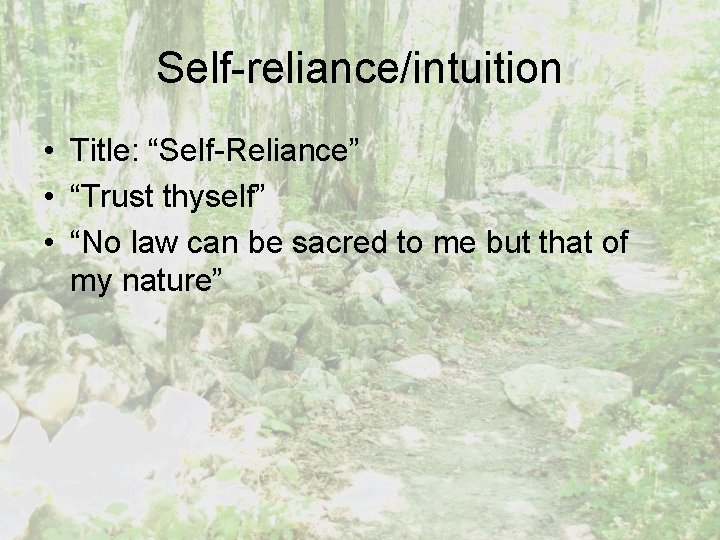 Self-reliance/intuition

• Title: “Self-Reliance”
• “Trust thyself”
• “No law can be sacred to me but that of my nature”